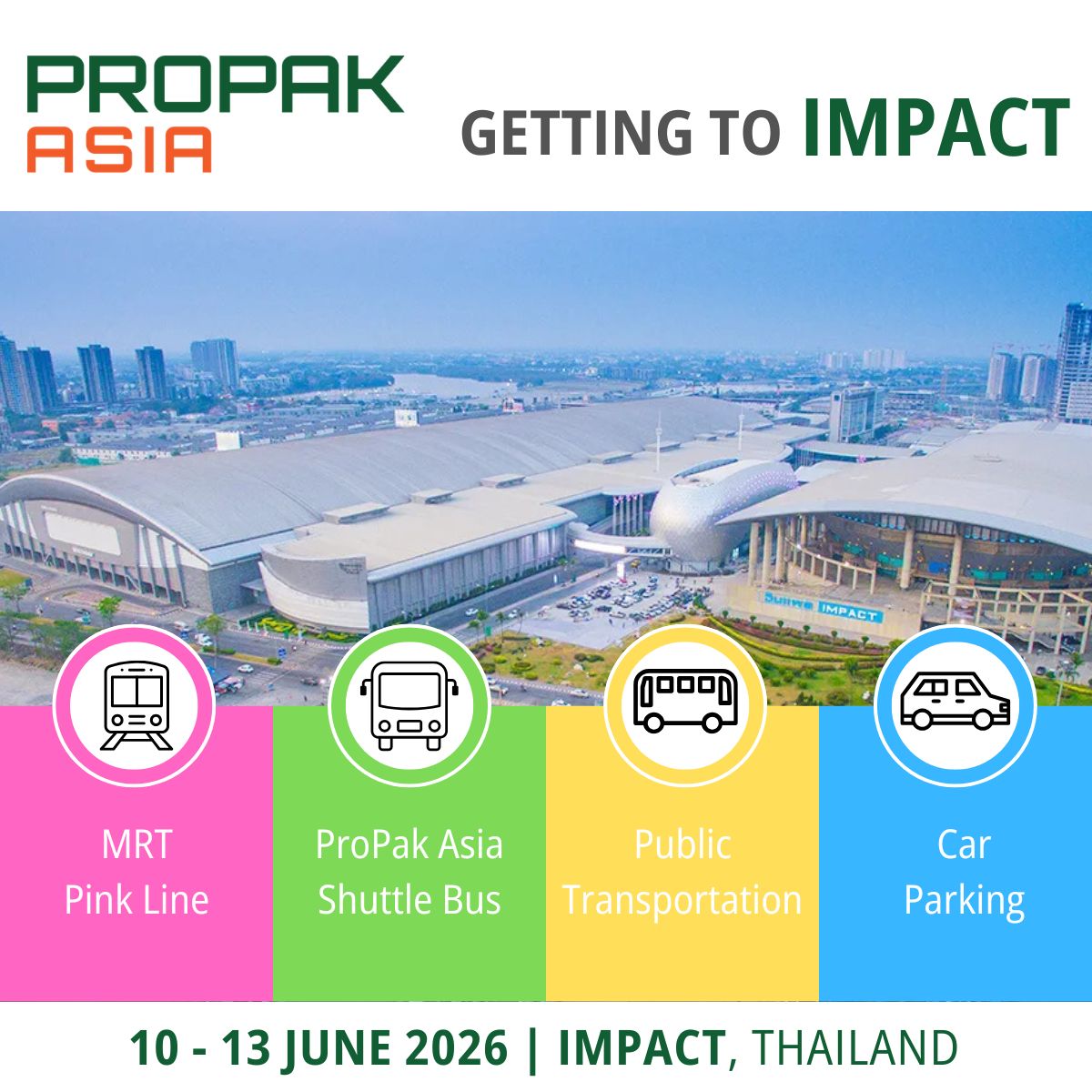 PROPAK
ASIA

GETTING TO IMPACT

อิมแพ็ค IMPACT

MRT
Pink Line

ProPak Asia
Shuttle Bus

Public
Transportation

Car
Parking

10 - 13 JUNE 2026 | IMPACT, THAILAND